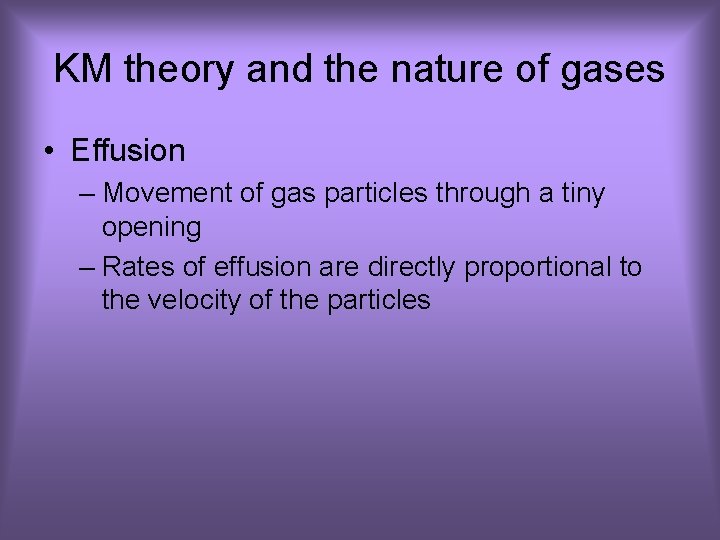 KM theory and the nature of gases

• Effusion
– Movement of gas particles through a tiny opening
– Rates of effusion are directly proportional to the velocity of the particles